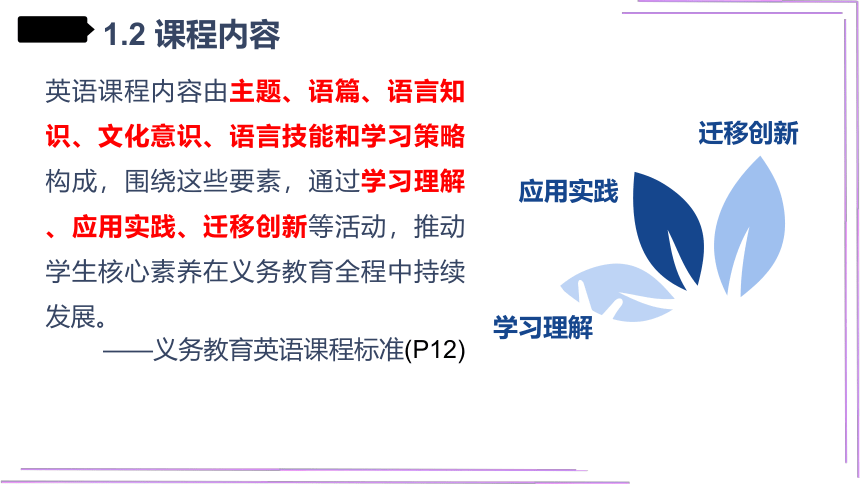 1.2 课程内容

英语课程内容由主题、语篇、语言知识、文化意识、语言技能和学习策略构成，围绕这些要素，通过学习理解、应用实践、迁移创新等活动，推动学生核心素养在义务教育全程中持续发展。

——义务教育英语课程标准(P12)

迁移创新

应用实践

学习理解